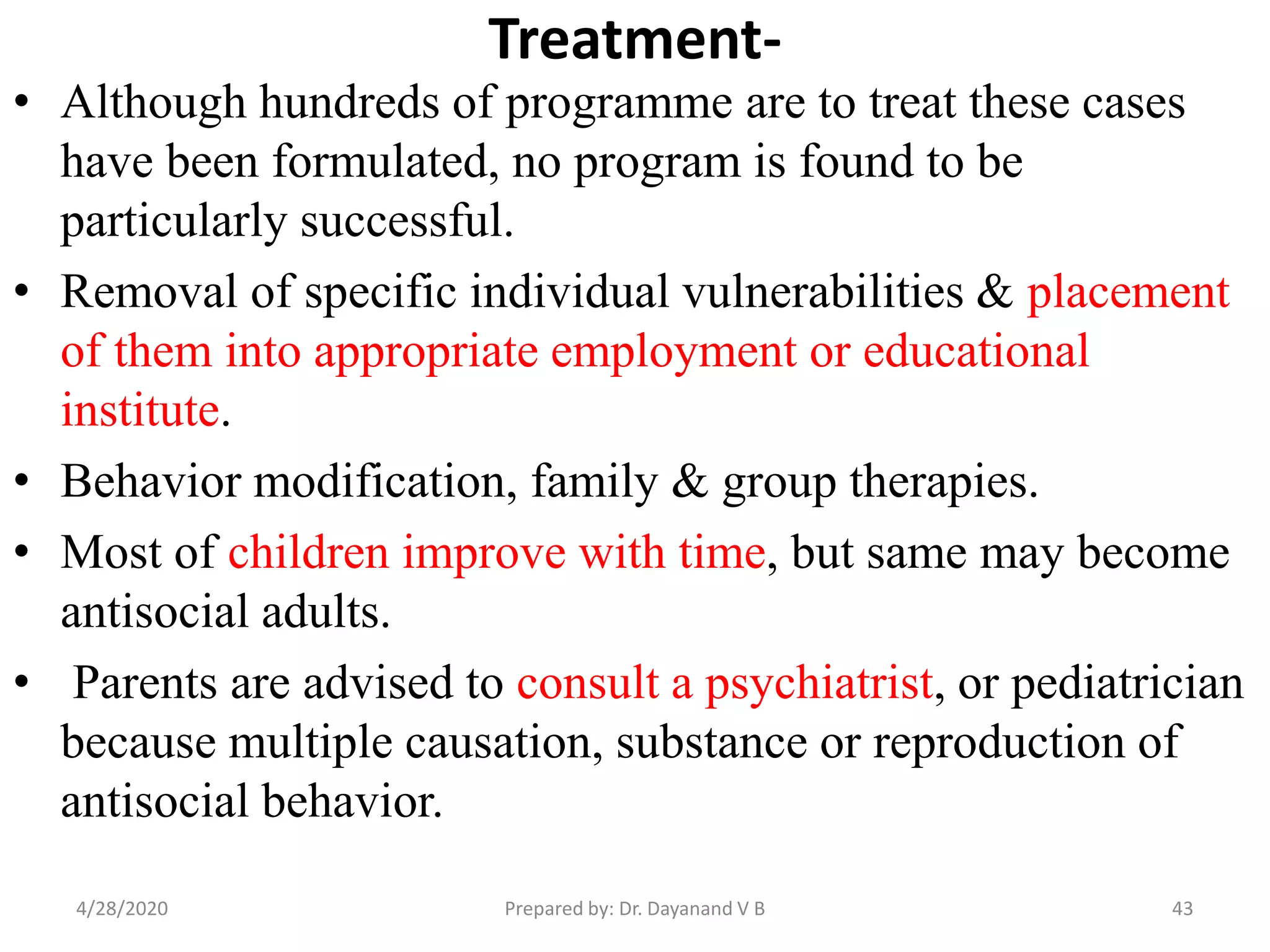 Treatment-

• Although hundreds of programme are to treat these cases have been formulated, no program is found to be particularly successful.

• Removal of specific individual vulnerabilities & placement of them into appropriate employment or educational institute.

• Behavior modification, family & group therapies.

• Most of children improve with time, but same may become antisocial adults.

• Parents are advised to consult a psychiatrist, or pediatrician because multiple causation, substance or reproduction of antisocial behavior.

4/28/2020

Prepared by: Dr. Dayanand V B

43